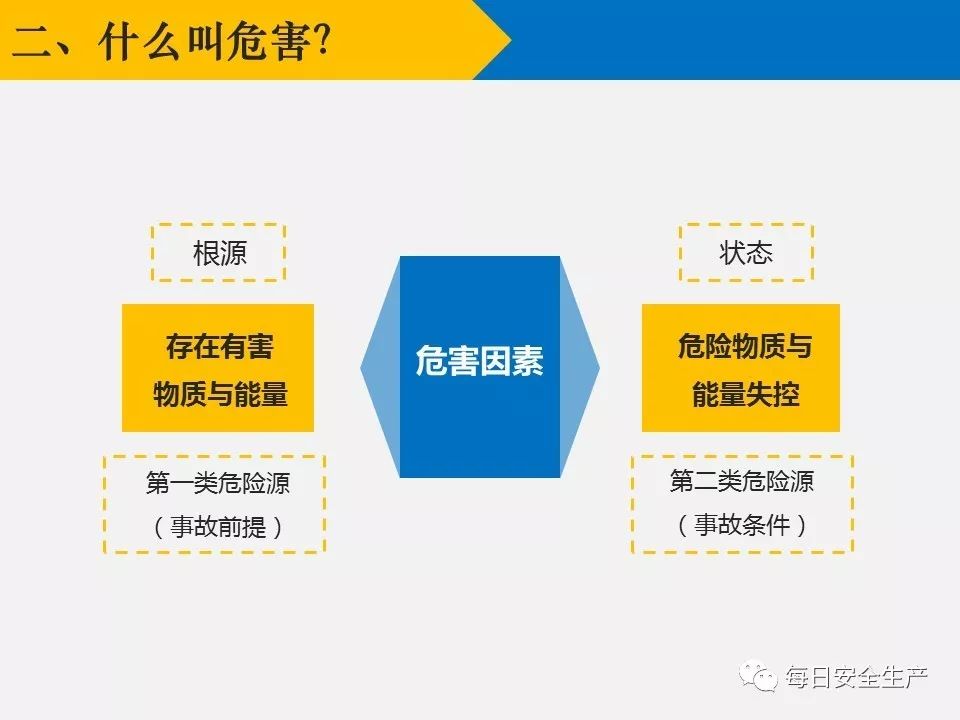 二、什么叫危害?

根源

存在有害物质与能量

第一类危险源（事故前提）

危害因素

状态

危险物质与能量失控

第二类危险源（事故条件）

每日安全生产